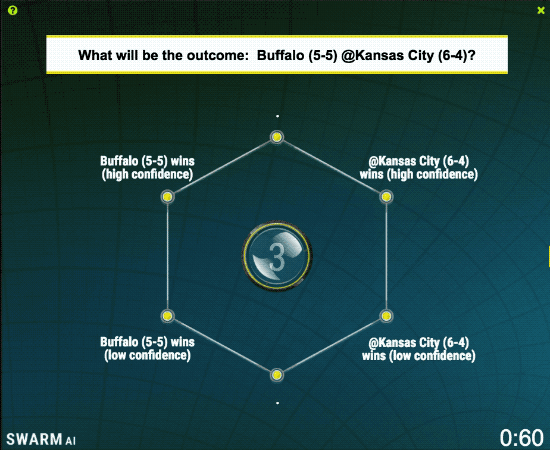 ?

×

What will be the outcome: Buffalo (5-5) @Kansas City (6-4)?

Buffalo (5-5) wins (high confidence)

@Kansas City (6-4) wins (high confidence)

3

Buffalo (5-5) wins (low confidence)

@Kansas City (6-4) wins (low confidence)

SWARM AI

0:60